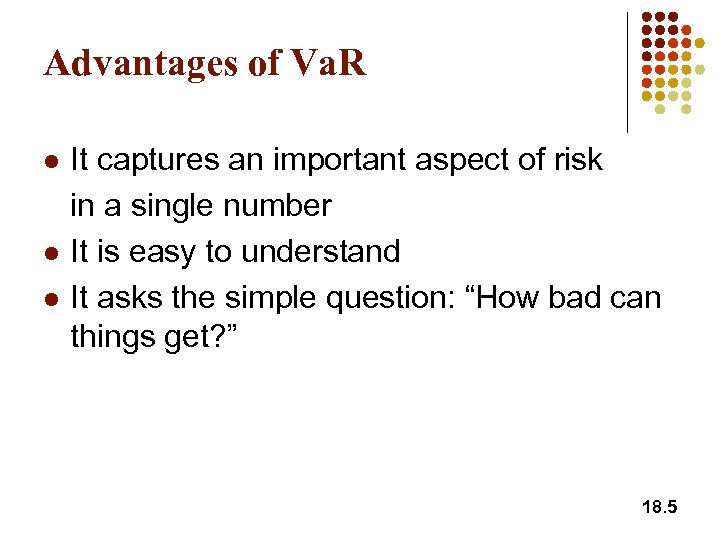 Advantages of VaR

- It captures an important aspect of risk in a single number
- It is easy to understand
- It asks the simple question: “How bad can things get?”

18.5